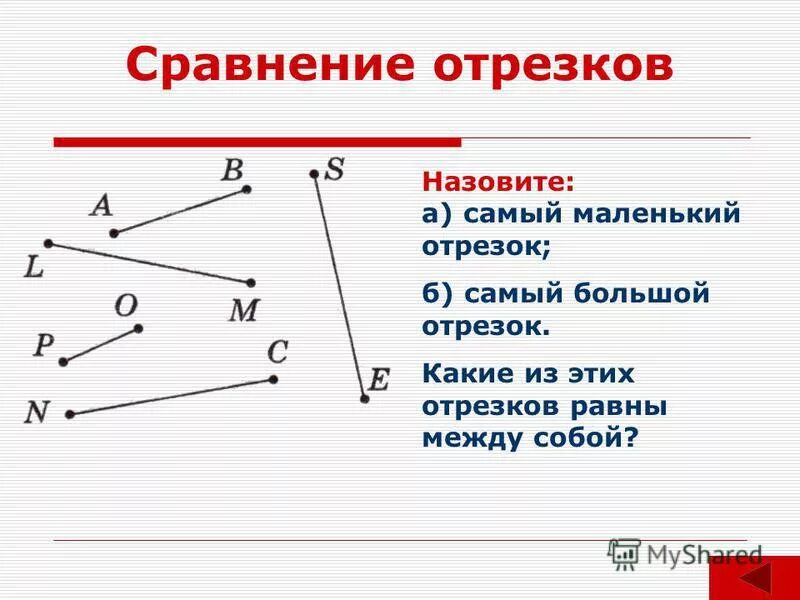 Сравнение отрезков

B
S
A
L
M
O
P
C
E
N

Назовите:
а) самый маленький отрезок;

б) самый большой отрезок.

Какие из этих отрезков равны между собой?

MyShared